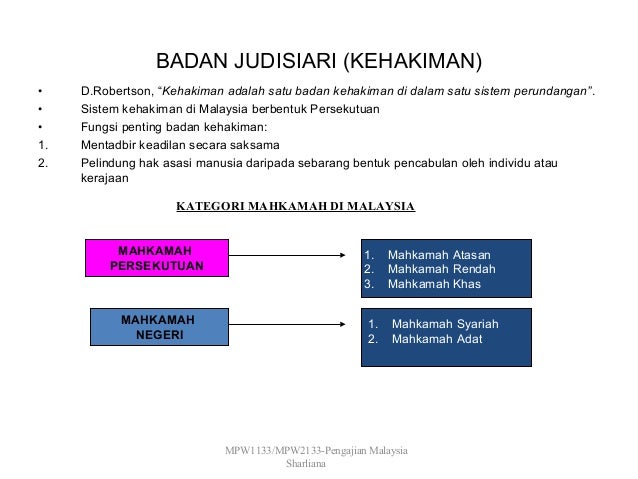 BADAN JUDISIARI (KEHAKIMAN)

• D.Robertson, "Kehakiman adalah satu badan kehakiman di dalam satu sistem perundangan".

• Sistem kehakiman di Malaysia berbentuk Persekutuan

• Fungsi penting badan kehakiman:

1. Mentadbir keadilan secara saksama

2. Pelindung hak asasi manusia daripada sebarang bentuk pencabulan oleh individu atau kerajaan

KATEGORI MAHKAMAH DI MALAYSIA

MAHKAMAH PERSEKUTUAN

1. Mahkamah Atasan
2. Mahkamah Rendah
3. Mahkamah Khas

MAHKAMAH NEGERI

1. Mahkamah Syariah
2. Mahkamah Adat

MPW1133/MPW2133-Pengajian Malaysia
Sharliana